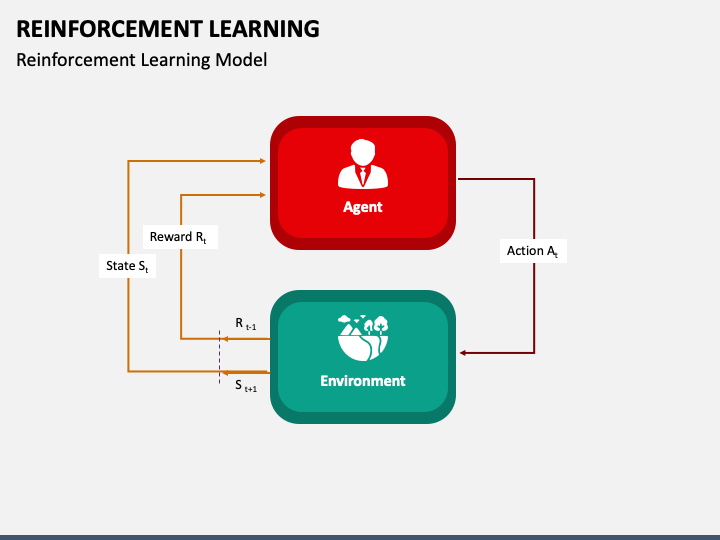 REINFORCEMENT LEARNING
Reinforcement Learning Model

Agent

Reward $R_t$

State $S_t$

Action $A_t$

$R_{t-1}$

$S_{t+1}$

Environment